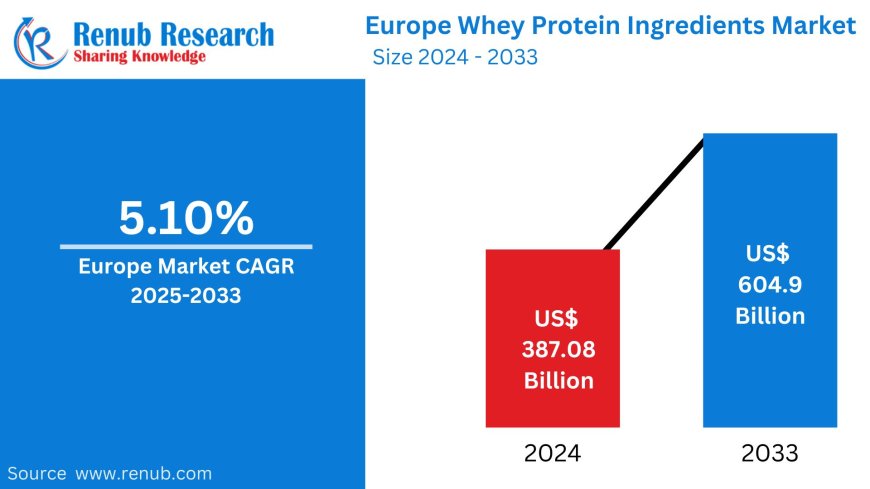 Renub Research
Sharing Knowledge

Europe Whey Protein Ingredients Market
Size 2024 - 2033

5.10%
Europe Market CAGR
2025-2033

US$
387.08
Billion

US$
604.9
Billion

2024

2033

Source www.renub.com